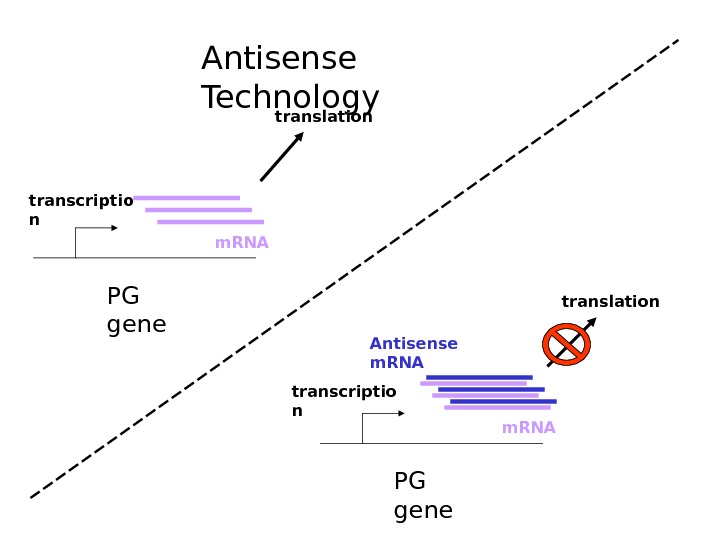 Antisense Technology

translation

transcription

mRNA

PG gene

translation

Antisense mRNA

transcription

mRNA

PG gene